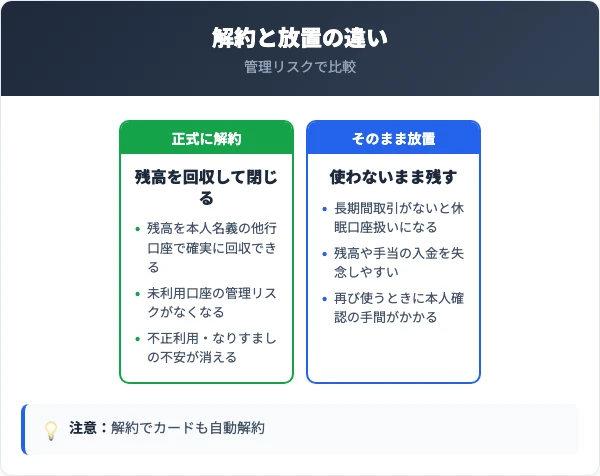 解約と放置の違い

管理リスクで比較

正式に解約

残高を回収して閉じる

- 残高を本人名義の他行口座で確実に回収できる
- 未利用口座の管理リスクがなくなる
- 不正利用・なりすましの不安が消える

そのまま放置

使わないまま残す

- 長期間取引がないと休眠口座扱いになる
- 残高や手当の入金を失念しやすい
- 再び使うときに本人確認の手間がかかる

注意：解約でカードも自動解約